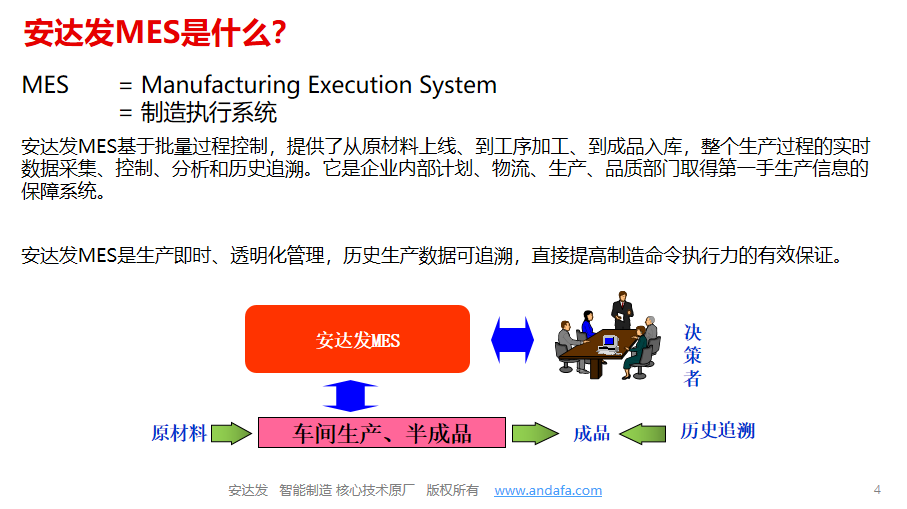 安达发MES是什么?

MES = Manufacturing Execution System
= 制造执行系统

安达发MES基于批量过程控制，提供了从原材料上线、到工序加工、到成品入库，整个生产过程的实时数据采集、控制、分析和历史追溯。它是企业内部计划、物流、生产、品质部门取得第一手生产信息的保障系统。

安达发MES是生产即时、透明化管理，历史生产数据可追溯，直接提高制造命令执行力的有效保证。

安达发MES

决策者

原材料

车间生产、半成品

成品

历史追溯

安达发 智能制造 核心技术原厂 版权所有 www.andafa.com

4